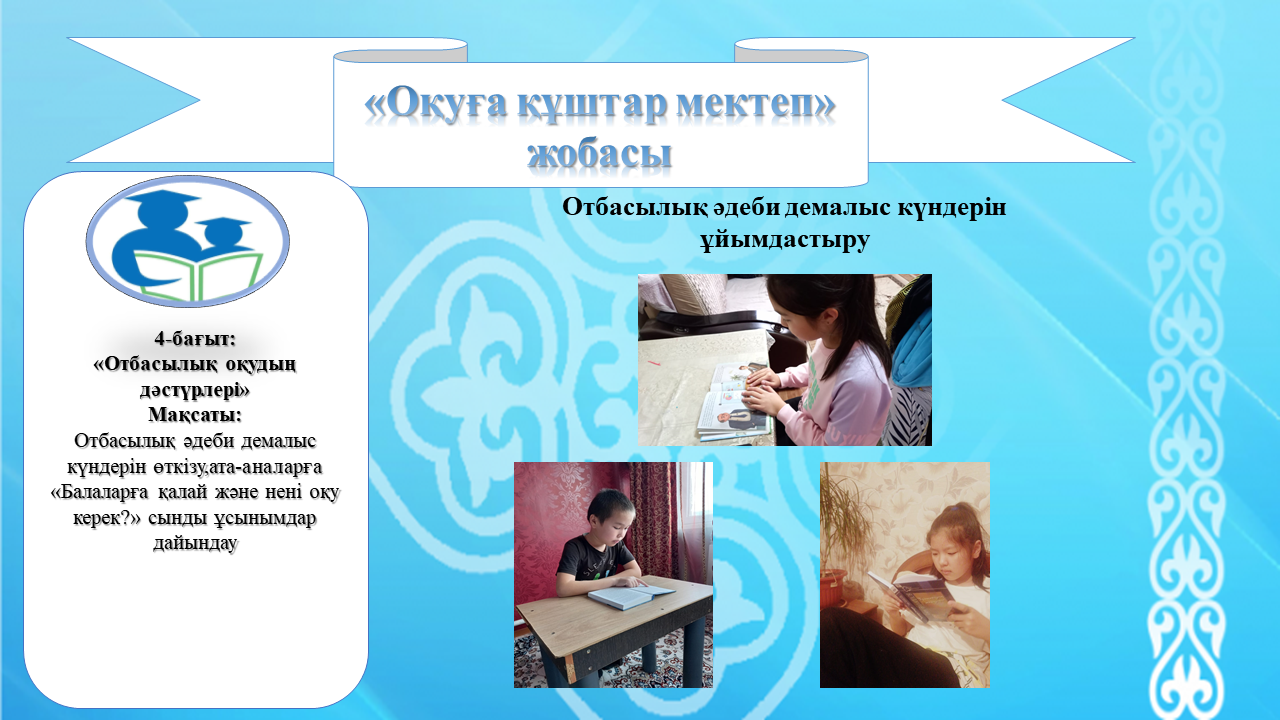 «Оқуға құштар мектеп» жобасы

4-бағыт:
«Отбасылық оқудың дәстүрлері»
Мақсаты:
Отбасылық әдеби демалыс күндерін өткізу,ата-аналарға «Балаларға қалай және нені оқу керек?» сынды ұсынымдар дайындау

Отбасылық әдеби демалыс күндерін ұйымдастыру